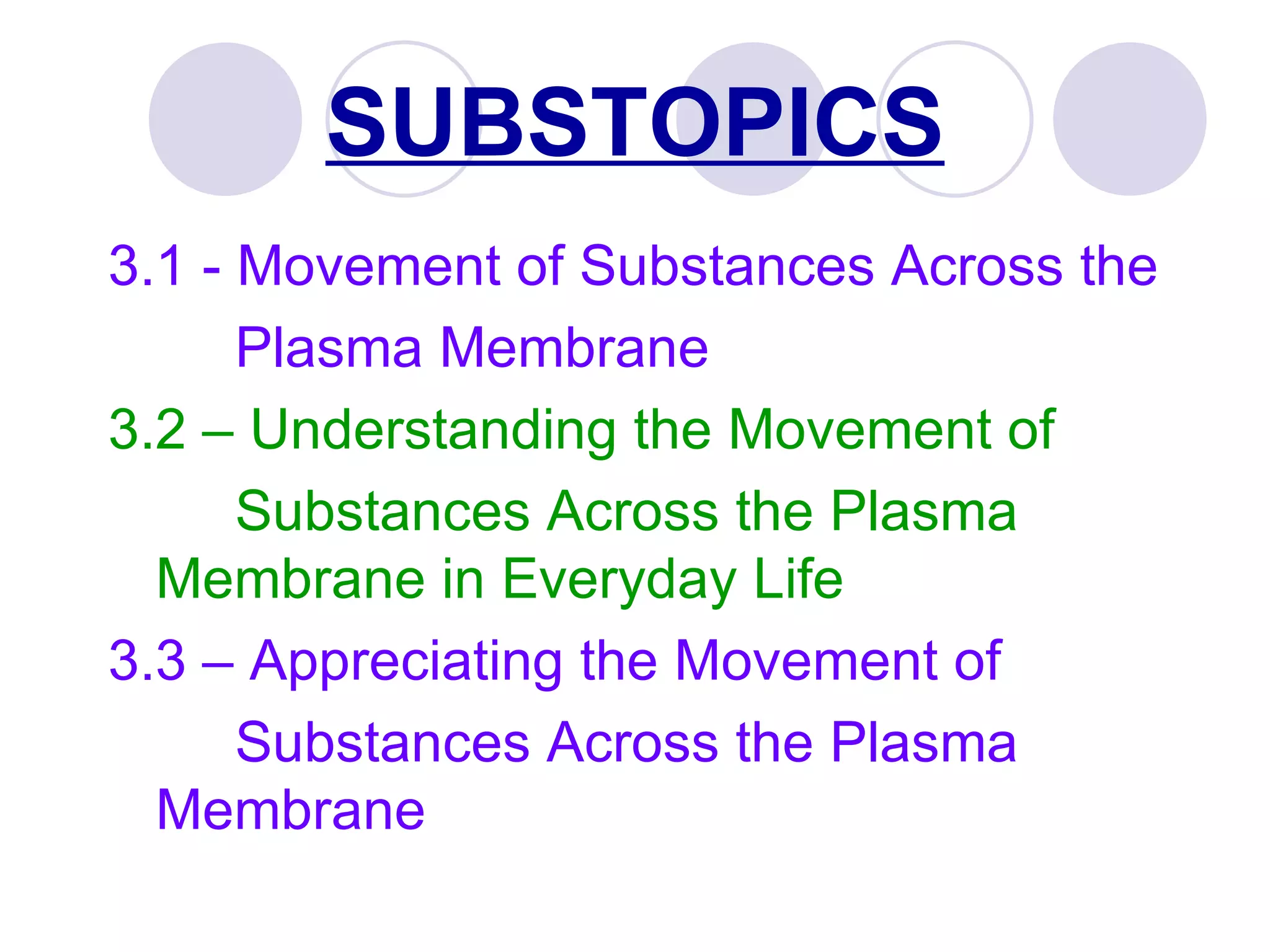 SUBSTOPICS

3.1 - Movement of Substances Across the Plasma Membrane

3.2 – Understanding the Movement of Substances Across the Plasma Membrane in Everyday Life

3.3 – Appreciating the Movement of Substances Across the Plasma Membrane